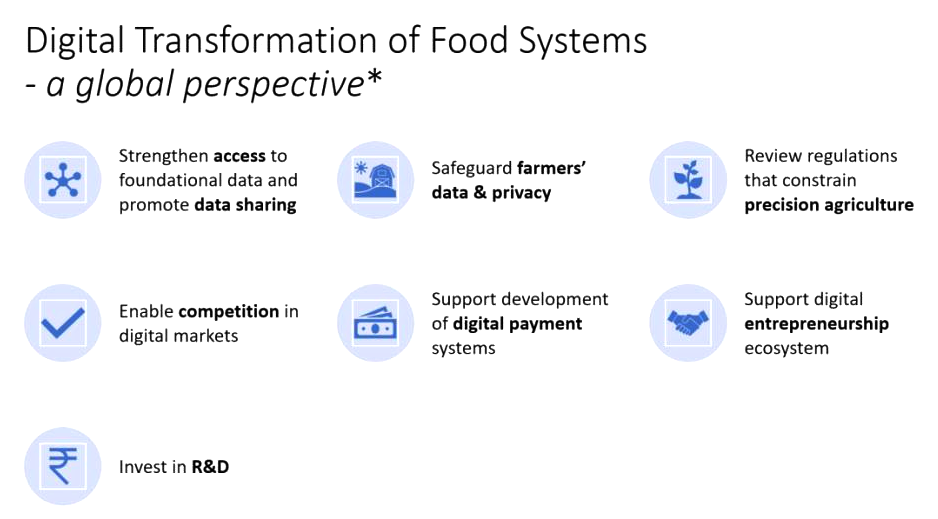 Digital Transformation of Food Systems
- a global perspective*

Strengthen access to foundational data and promote data sharing

Safeguard farmers' data & privacy

Review regulations that constrain precision agriculture

Enable competition in digital markets

Support development of digital payment systems

Support digital entrepreneurship ecosystem

Invest in R&D